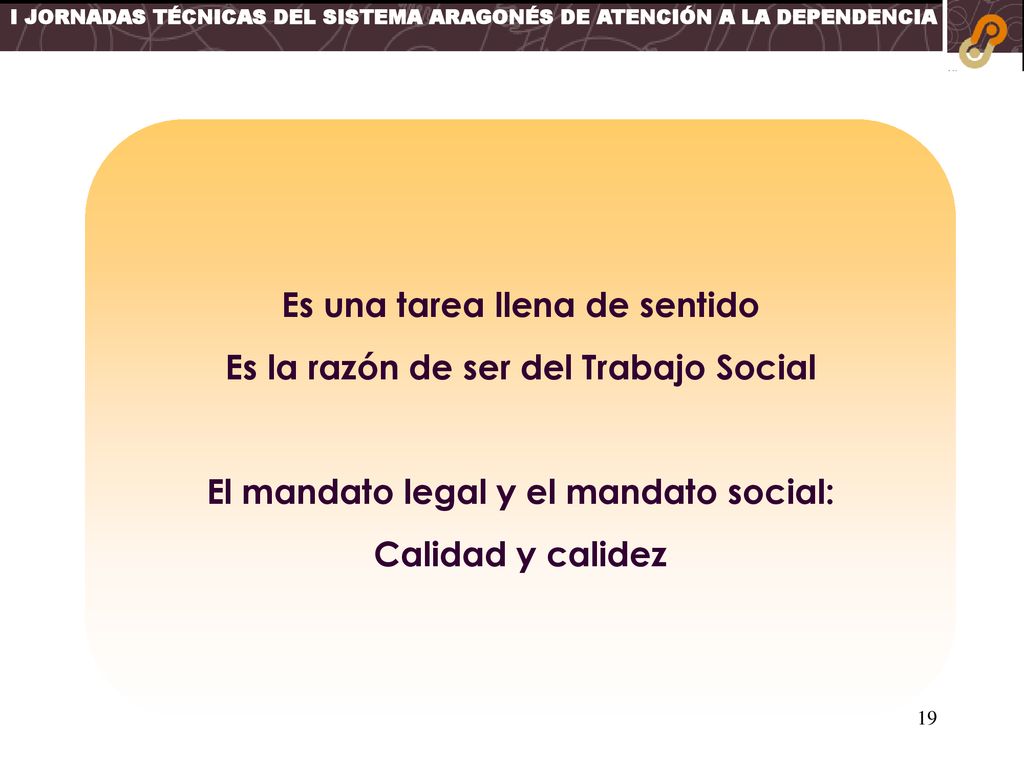 I JORNADAS TÉCNICAS DEL SISTEMA ARAGONÉS DE ATENCIÓN A LA DEPENDENCIA

Es una tarea llena de sentido
Es la razón de ser del Trabajo Social

El mandato legal y el mandato social:
Calidad y calidez

19